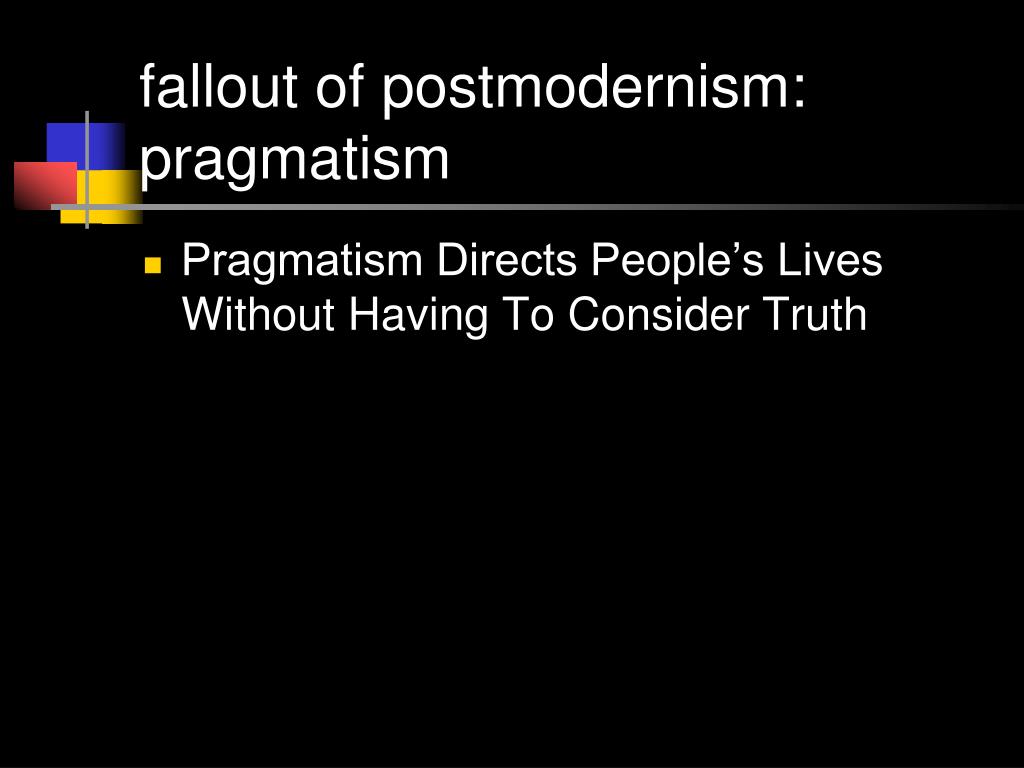 fallout of postmodernism: pragmatism

Pragmatism Directs People’s Lives Without Having To Consider Truth